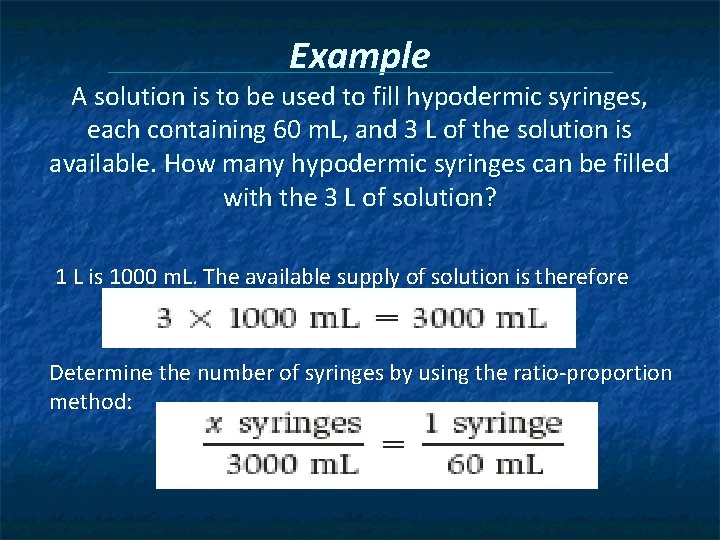 Example

A solution is to be used to fill hypodermic syringes, each containing 60 mL, and 3 L of the solution is available. How many hypodermic syringes can be filled with the 3 L of solution?

1 L is 1000 mL. The available supply of solution is therefore

$3 \times 1000 \text{ mL} = 3000 \text{ mL}$

Determine the number of syringes by using the ratio-proportion method:

$\frac{x \text{ syringes}}{3000 \text{ mL}} = \frac{1 \text{ syringe}}{60 \text{ mL}}$